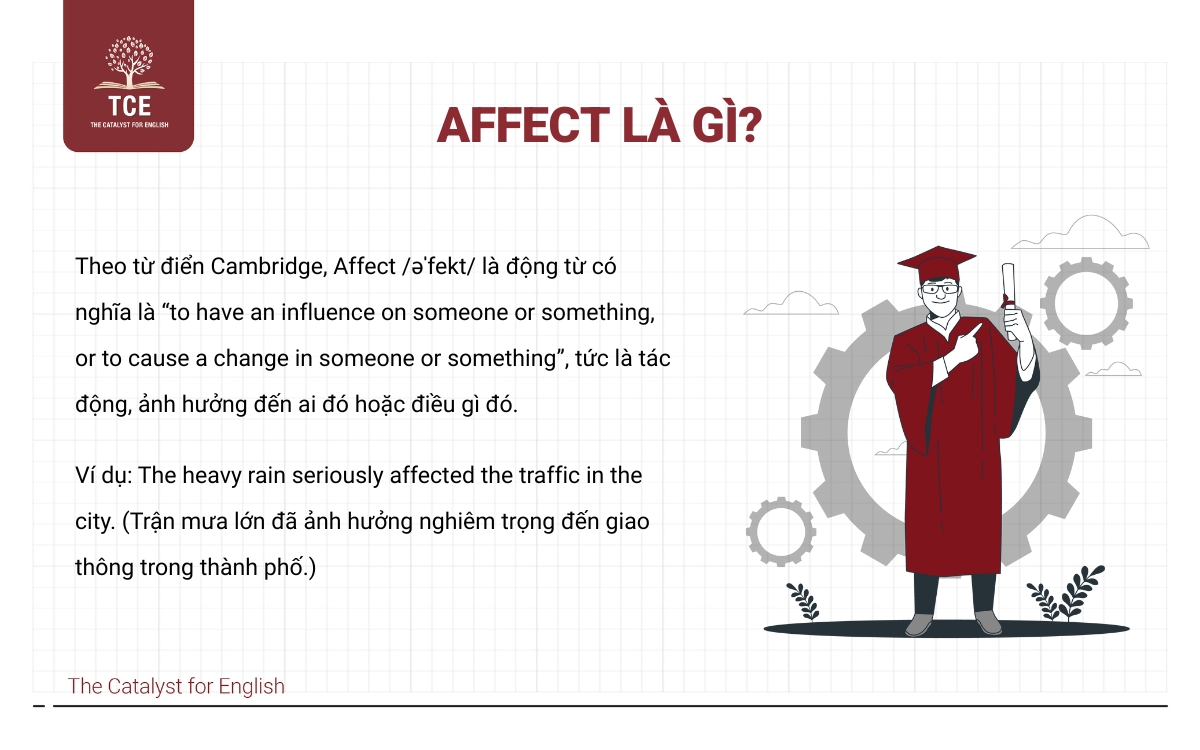 TCE
THE CATALYST FOR ENGLISH

AFFECT LÀ GÌ?

Theo từ điển Cambridge, Affect /əˈfekt/ là động từ có nghĩa là “to have an influence on someone or something, or to cause a change in someone or something”, tức là tác động, ảnh hưởng đến ai đó hoặc điều gì đó.

Ví dụ: The heavy rain seriously affected the traffic in the city. (Trận mưa lớn đã ảnh hưởng nghiêm trọng đến giao thông trong thành phố.)

The Catalyst for English